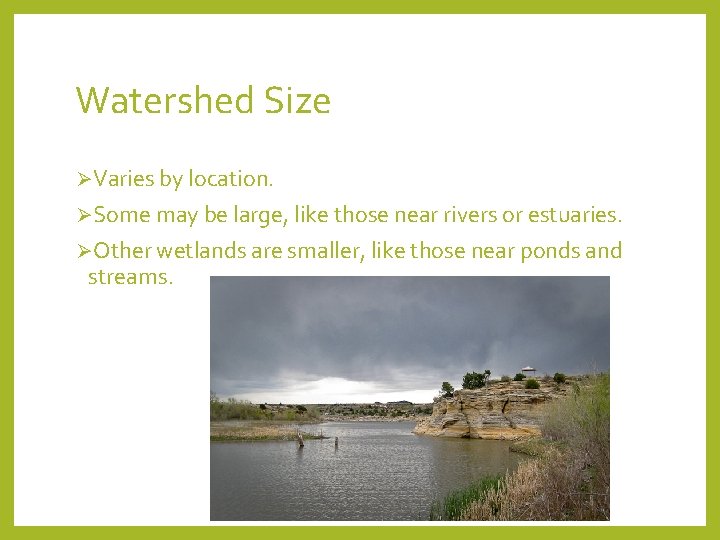 Watershed Size

➢Varies by location.

➢Some may be large, like those near rivers or estuaries.

➢Other wetlands are smaller, like those near ponds and streams.